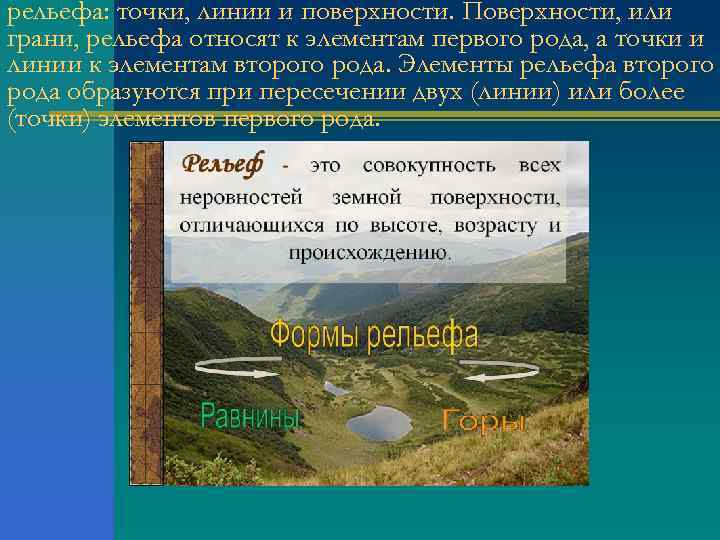 рельефа: точки, линии и поверхности. Поверхности, или грани, рельефа относят к элементам первого рода, а точки и линии к элементам второго рода. Элементы рельефа второго рода образуются при пересечении двух (линии) или более (точки) элементов первого рода.

Рельеф - это совокупность всех неровностей земной поверхности, отличающихся по высоте, возрасту и происхождению.

Формы рельефа

Равнины

Горы